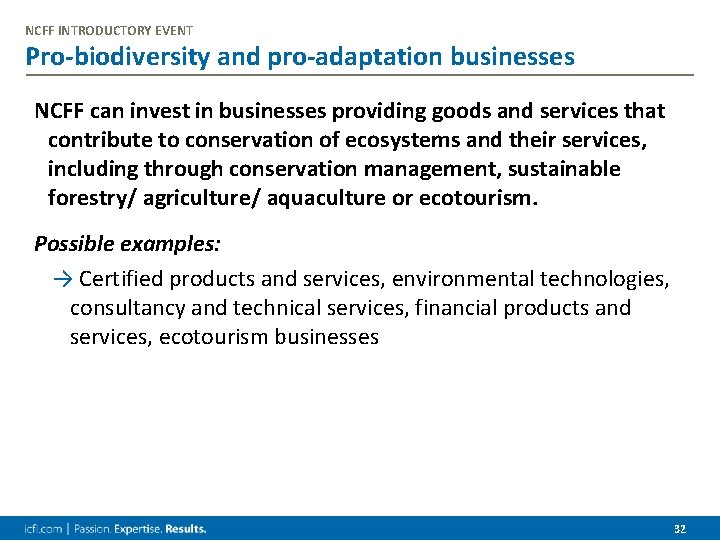 NCFF INTRODUCTORY EVENT

Pro-biodiversity and pro-adaptation businesses

NCFF can invest in businesses providing goods and services that contribute to conservation of ecosystems and their services, including through conservation management, sustainable forestry/ agriculture/ aquaculture or ecotourism.

Possible examples:

→ Certified products and services, environmental technologies, consultancy and technical services, financial products and services, ecotourism businesses

icfi.com | Passion. Expertise. Results.

32